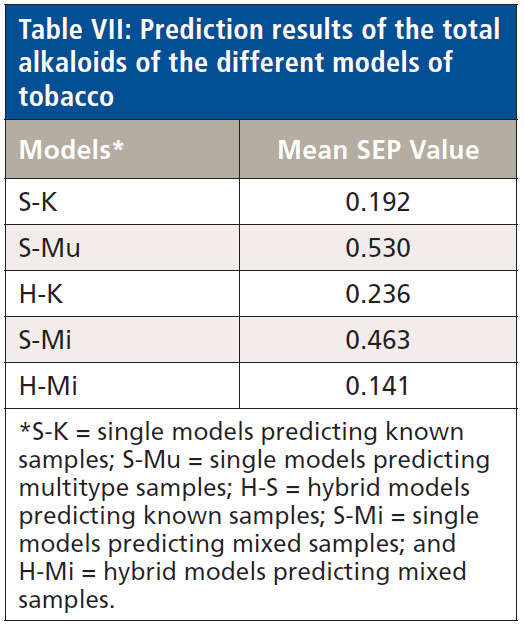 Table VII: Prediction results of the total alkaloids of the different models of tobacco

| Models* | Mean SEP Value |
|---|---|
| S-K | 0.192 |
| S-Mu | 0.530 |
| H-K | 0.236 |
| S-Mi | 0.463 |
| H-Mi | 0.141 |

*S-K = single models predicting known samples; S-Mu = single models predicting multitype samples; H-S = hybrid models predicting known samples; S-Mi = single models predicting mixed samples; and H-Mi = hybrid models predicting mixed samples.